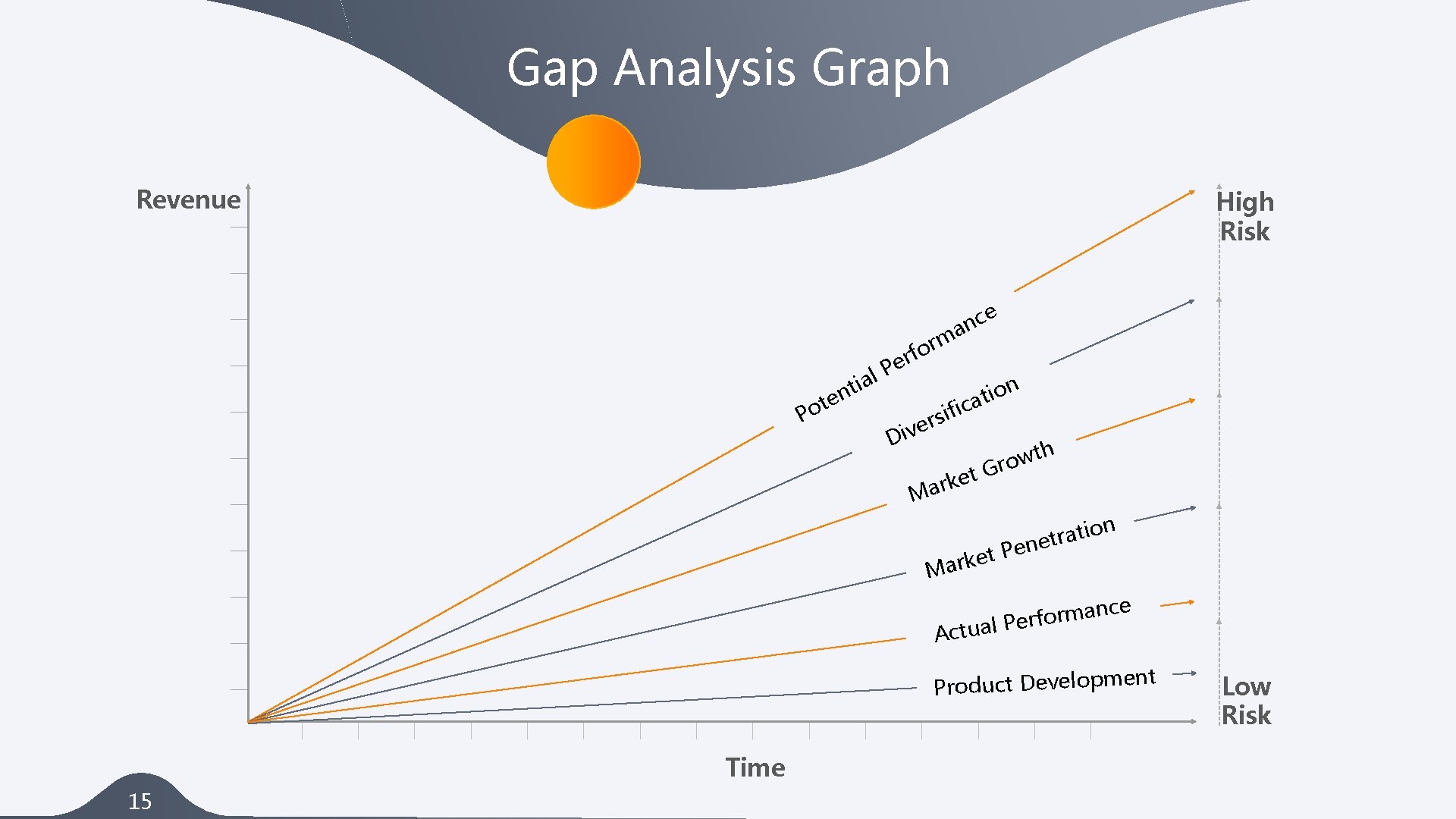 Gap Analysis Graph

Revenue

High Risk

Potential Performance

Diversification

Market Growth

Market Penetration

Actual Performance

Product Development

Low Risk

Time

15